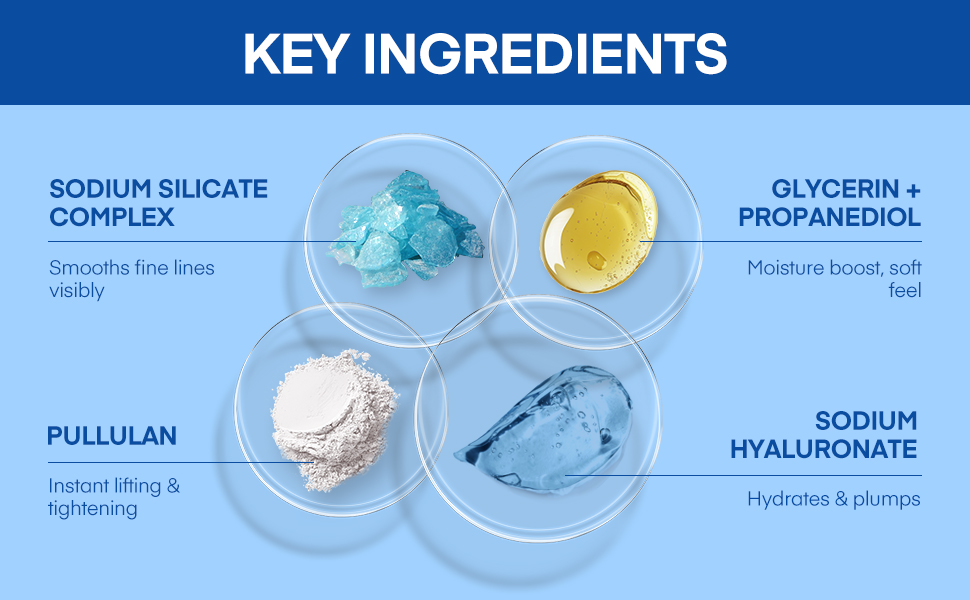 KEY INGREDIENTS

SODIUM SILICATE COMPLEX

Smooths fine lines visibly

GLYCERIN + PROPANEDIOL

Moisture boost, soft feel

PULLULAN

Instant lifting & tightening

SODIUM HYALURONATE

Hydrates & plumps